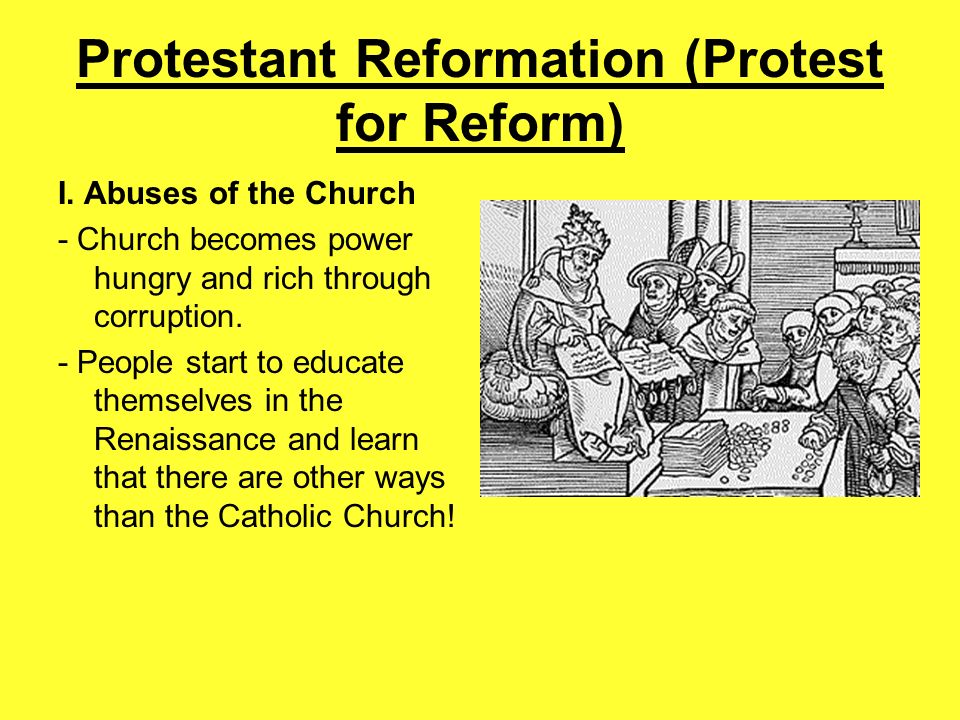 Protestant Reformation (Protest for Reform)

I. Abuses of the Church

- Church becomes power hungry and rich through corruption.

- People start to educate themselves in the Renaissance and learn that there are other ways than the Catholic Church!